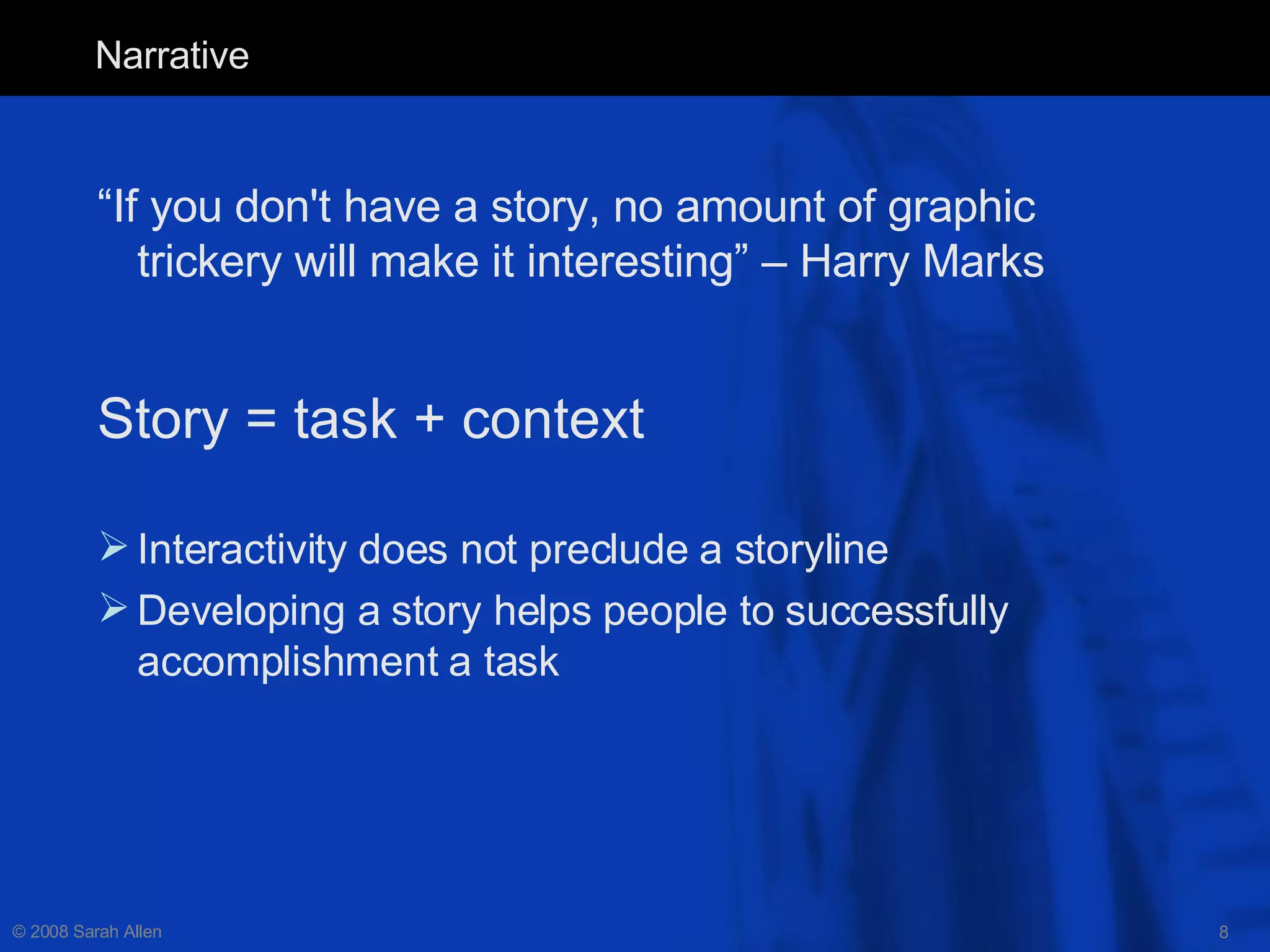 Narrative

“If you don't have a story, no amount of graphic trickery will make it interesting” – Harry Marks

Story = task + context

➢ Interactivity does not preclude a storyline
➢ Developing a story helps people to successfully accomplishment a task

© 2008 Sarah Allen

8